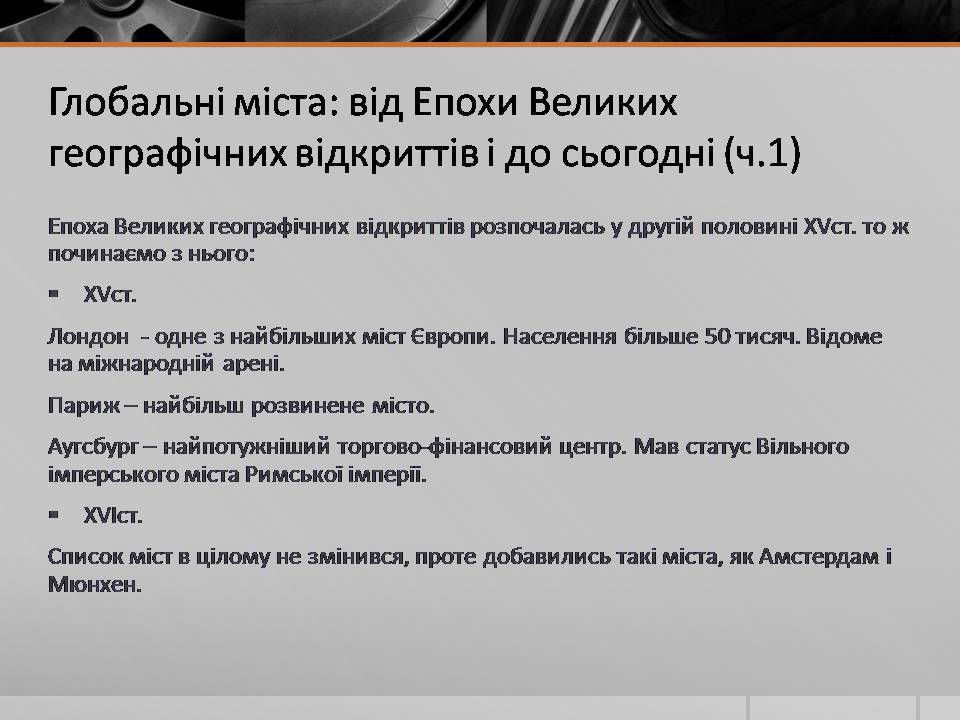 Глобальні міста: від Епохи Великих географічних відкриттів і до сьогодні (ч.1)

Епоха Великих географічних відкриттів розпочалась у другій половині XVст. то ж починаємо з нього:

▪ XVст.

Лондон - одне з найбільших міст Європи. Населення більше 50 тисяч. Відоме на міжнародній арені.

Париж – найбільш розвинене місто.

Аугсбург – найпотужніший торгово-фінансовий центр. Мав статус Вільного імперського міста Римської імперії.

▪ XVIст.

Список міст в цілому не змінився, проте добавились такі міста, як Амстердам і Мюнхен.